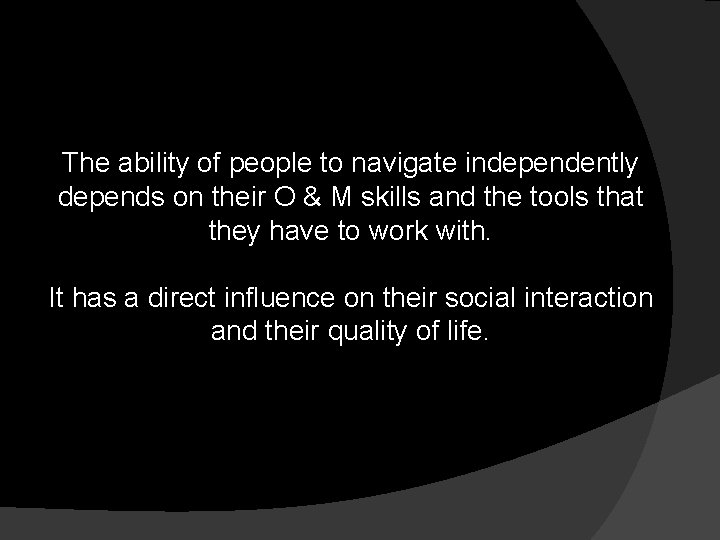 The ability of people to navigate independently depends on their O & M skills and the tools that they have to work with.

It has a direct influence on their social interaction and their quality of life.